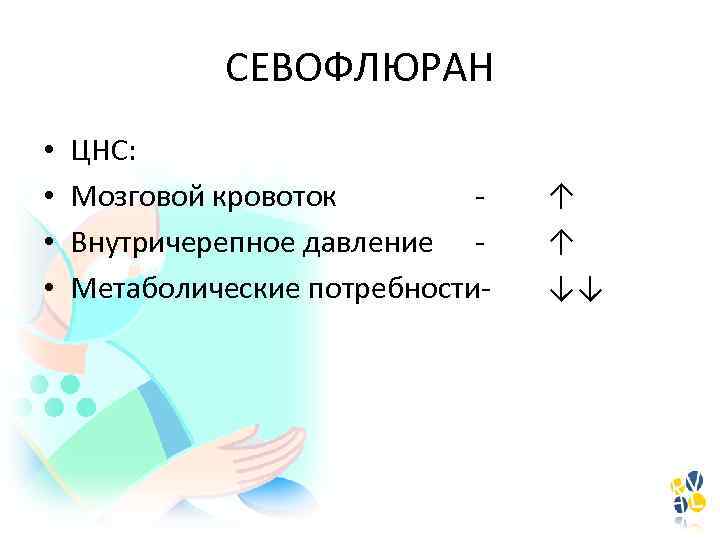 СЕВОФЛЮРАН

• ЦНС:
• Мозговой кровоток - ↑
• Внутричерепное давление - ↑
• Метаболические потребности- ↓↓